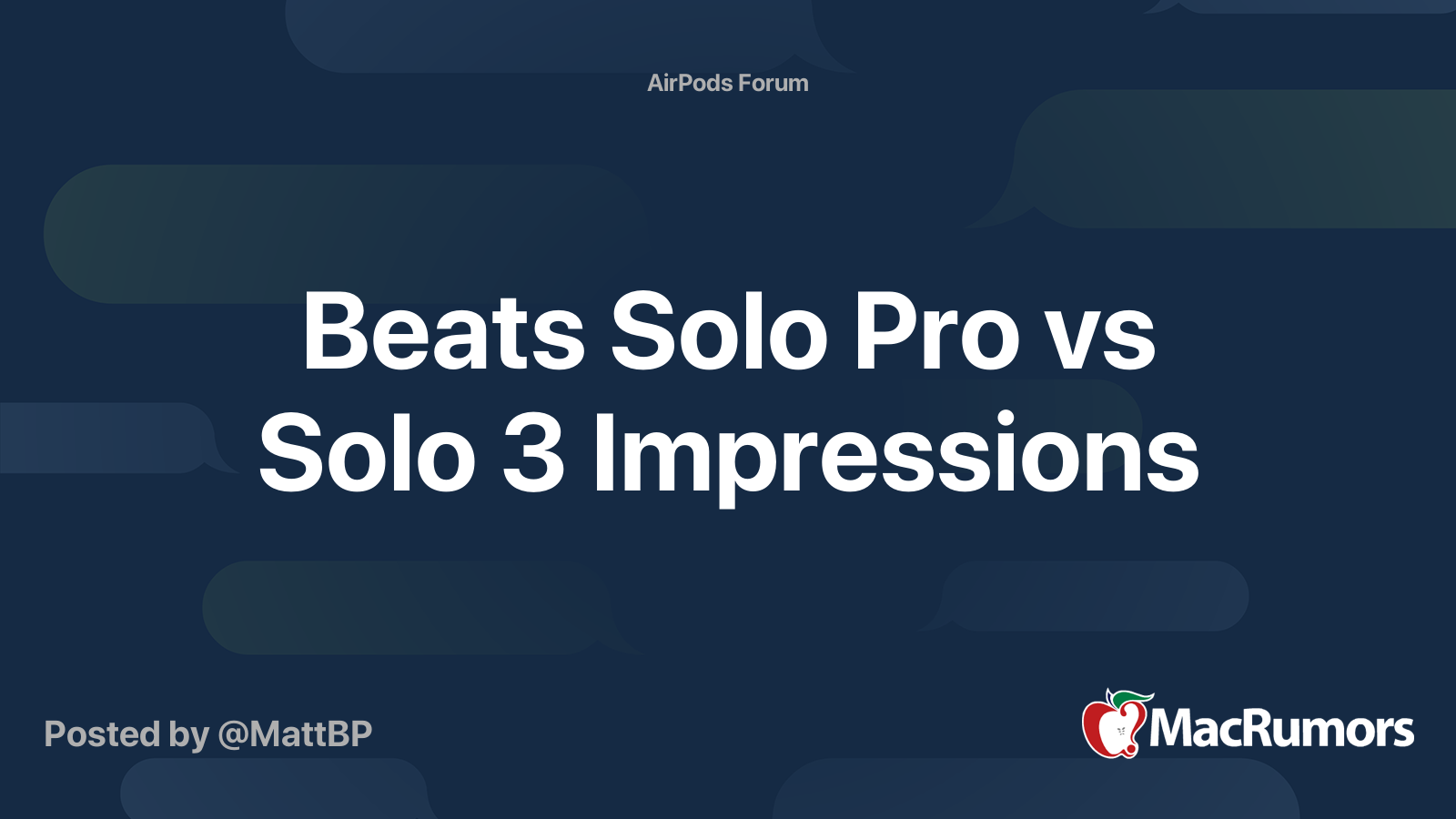 AirPods Forum

Beats Solo Pro vs Solo 3 Impressions

Posted by @MattBP

MacRumors